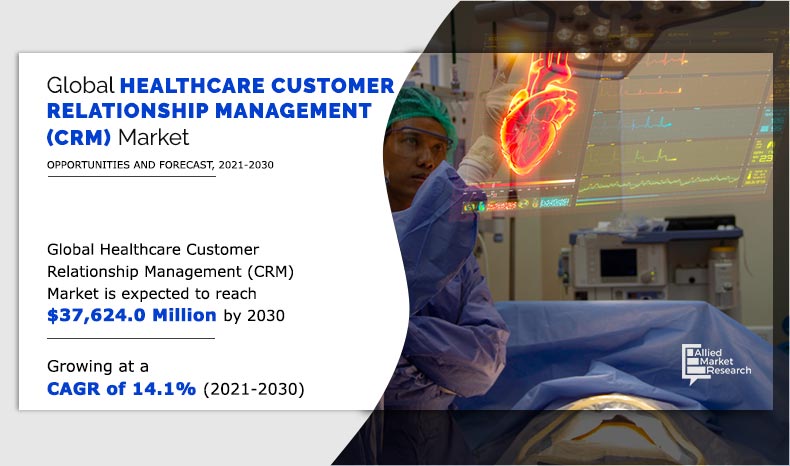 Global HEALTHCARE CUSTOMER RELATIONSHIP MANAGEMENT (CRM) Market

OPPORTUNITIES AND FORECAST, 2021-2030

Global Healthcare Customer Relationship Management (CRM) Market is expected to reach $37,624.0 Million by 2030

Growing at a CAGR of 14.1% (2021-2030)

Allied Market Research